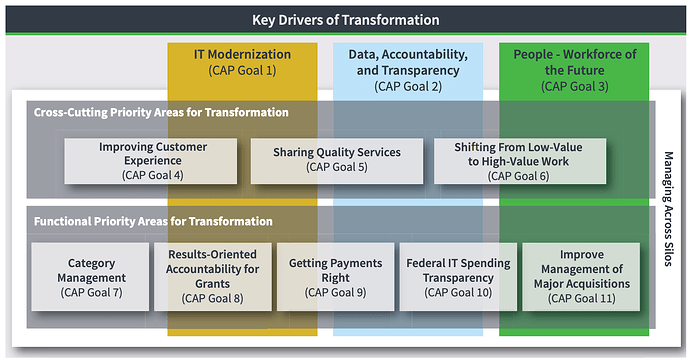 Key Drivers of Transformation

IT Modernization
(CAP Goal 1)

Data, Accountability, and Transparency
(CAP Goal 2)

People - Workforce of the Future
(CAP Goal 3)

Cross-Cutting Priority Areas for Transformation

Improving Customer Experience
(CAP Goal 4)

Sharing Quality Services
(CAP Goal 5)

Shifting From Low-Value to High-Value Work
(CAP Goal 6)

Functional Priority Areas for Transformation

Category Management
(CAP Goal 7)

Results-Oriented Accountability for Grants
(CAP Goal 8)

Getting Payments Right
(CAP Goal 9)

Federal IT Spending Transparency
(CAP Goal 10)

Improve Management of Major Acquisitions
(CAP Goal 11)

Managing Across Silos